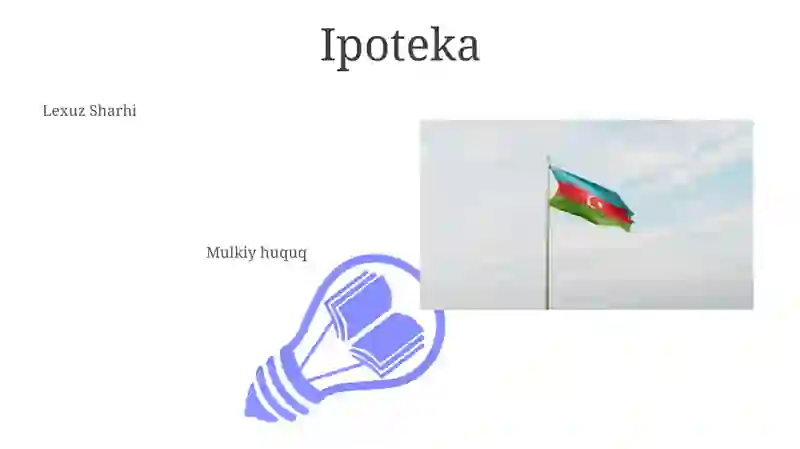 Ipoteka

Lexuz Sharhi

Mulkiy huquq